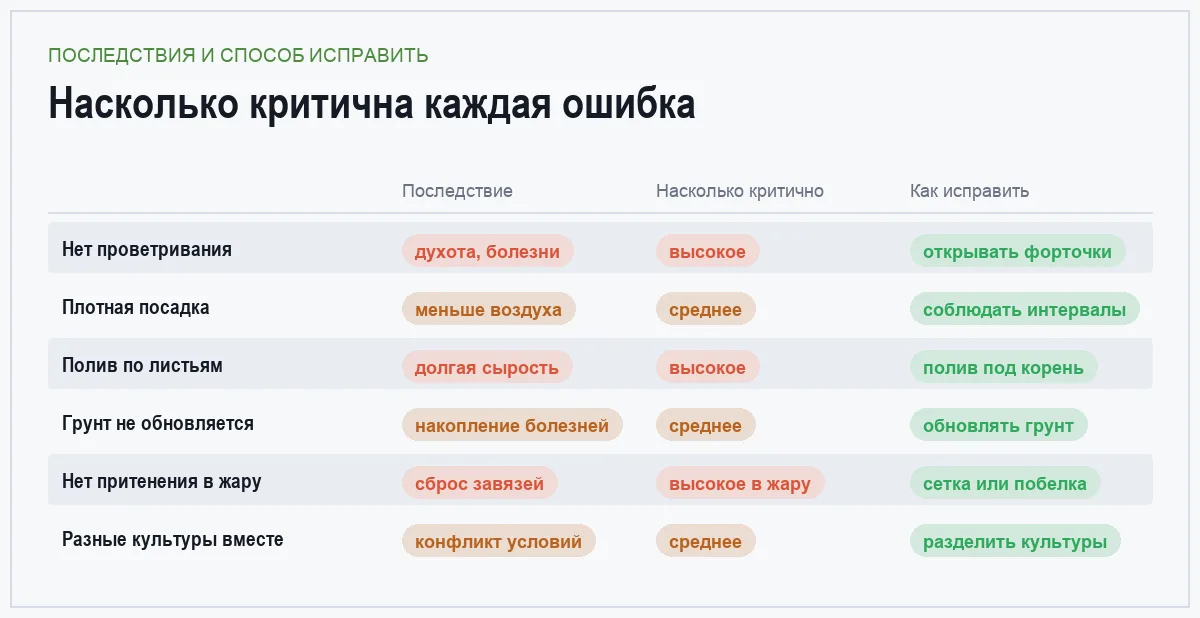 ПОСЛЕДСТВИЯ И СПОСОБ ИСПРАВИТЬ

Насколько критична каждая ошибка

| | Последствие | Насколько критично | Как исправить |
|---|---|---|---|
| Нет проветривания | духота, болезни | высокое | открывать форточки |
| Плотная посадка | меньше воздуха | среднее | соблюдать интервалы |
| Полив по листьям | долгая сырость | высокое | полив под корень |
| Грунт не обновляется | накопление болезней | среднее | обновлять грунт |
| Нет притенения в жару | сброс завязей | высокое в жару | сетка или побелка |
| Разные культуры вместе | конфликт условий | среднее | разделить культуры |